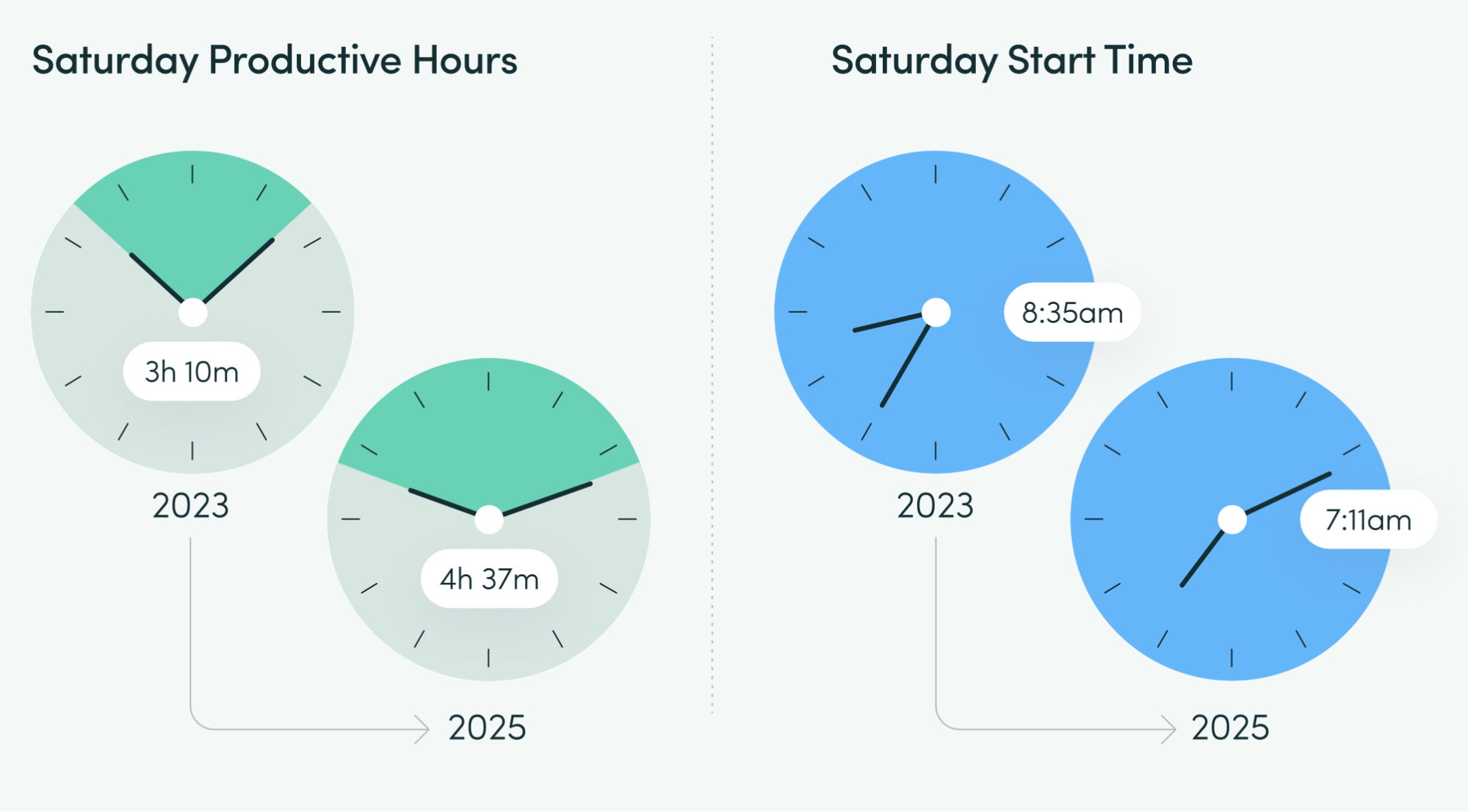 Saturday Productive Hours

3h 10m

2023

4h 37m

2025

Saturday Start Time

8:35am

2023

7:11am

2025